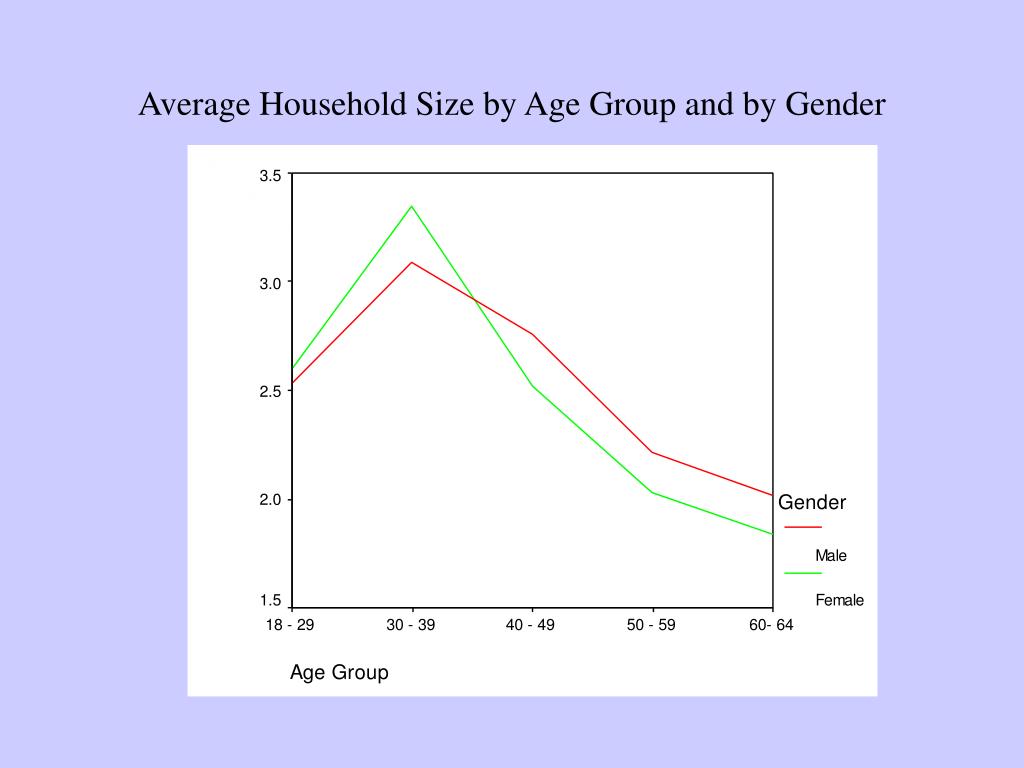 Average Household Size by Age Group and by Gender

3.5
3.0
2.5
2.0
1.5

18 - 29
30 - 39
40 - 49
50 - 59
60- 64

Age Group

Gender
Male
Female